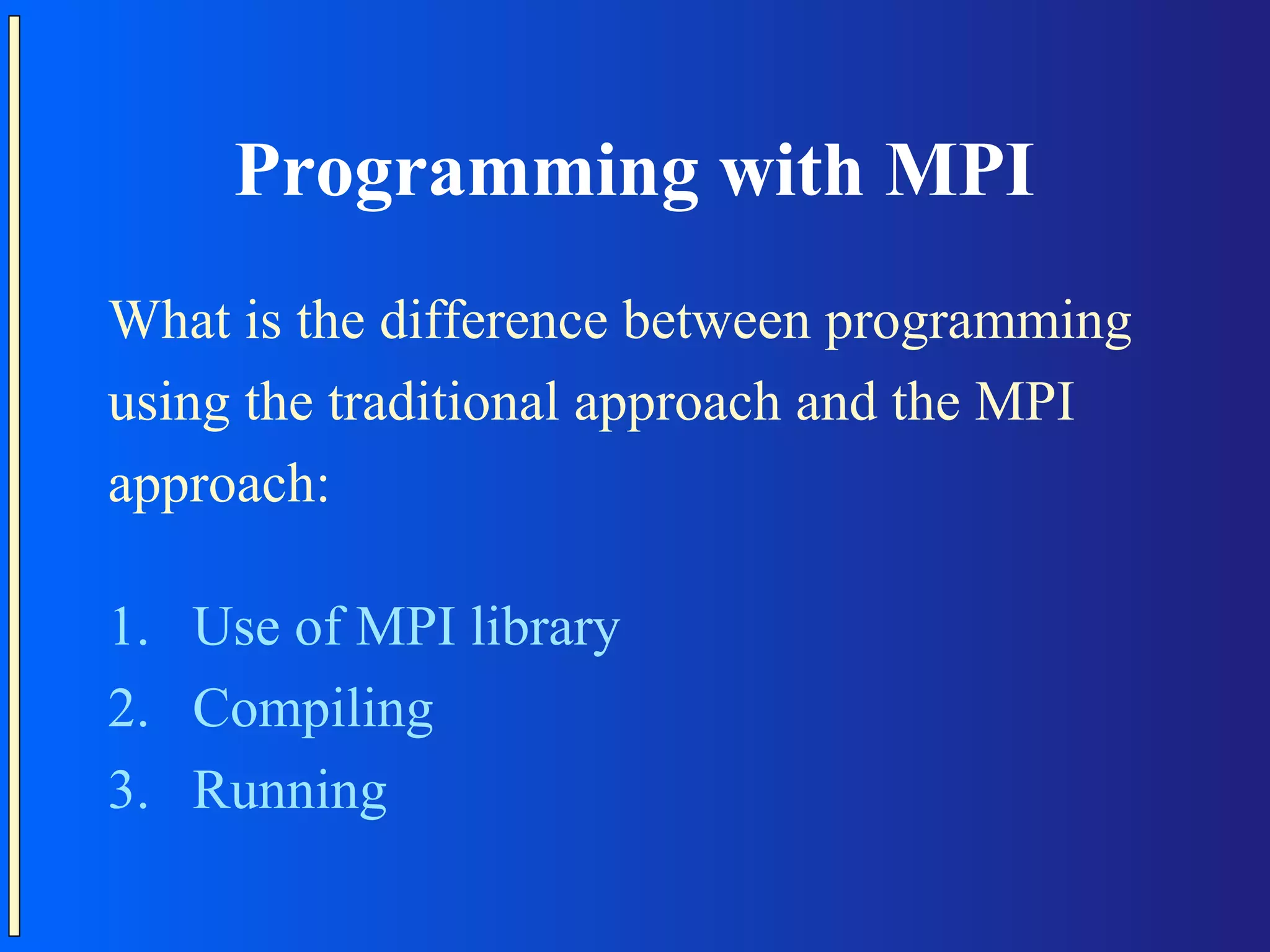 Programming with MPI

What is the difference between programming using the traditional approach and the MPI approach:

1. Use of MPI library
2. Compiling
3. Running